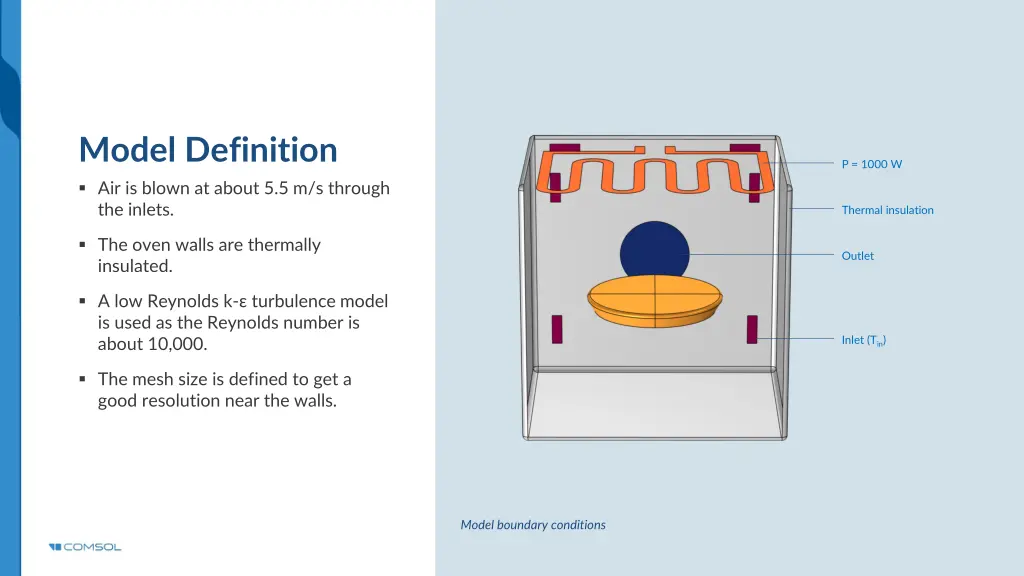 Model Definition

▪ Air is blown at about 5.5 m/s through the inlets.

▪ The oven walls are thermally insulated.

▪ A low Reynolds k-ε turbulence model is used as the Reynolds number is about 10,000.

▪ The mesh size is defined to get a good resolution near the walls.

P = 1000 W

Thermal insulation

Outlet

Inlet ($T_{in}$)

Model boundary conditions

COMSOL